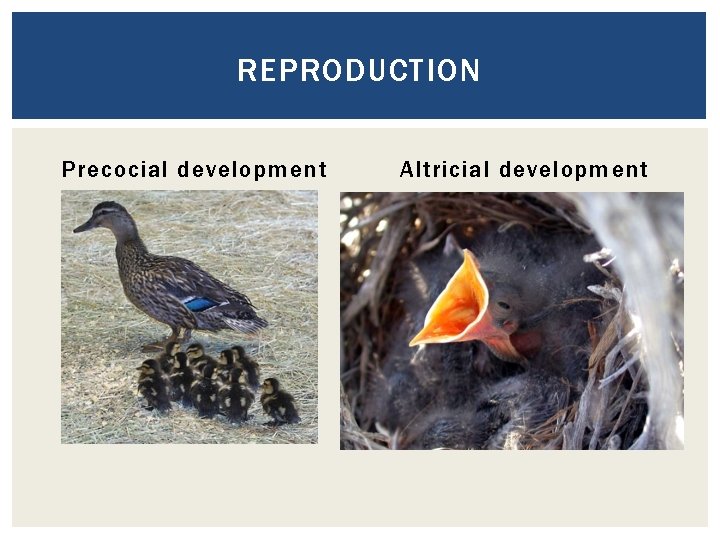 REPRODUCTION

Precocial development

Altricial development